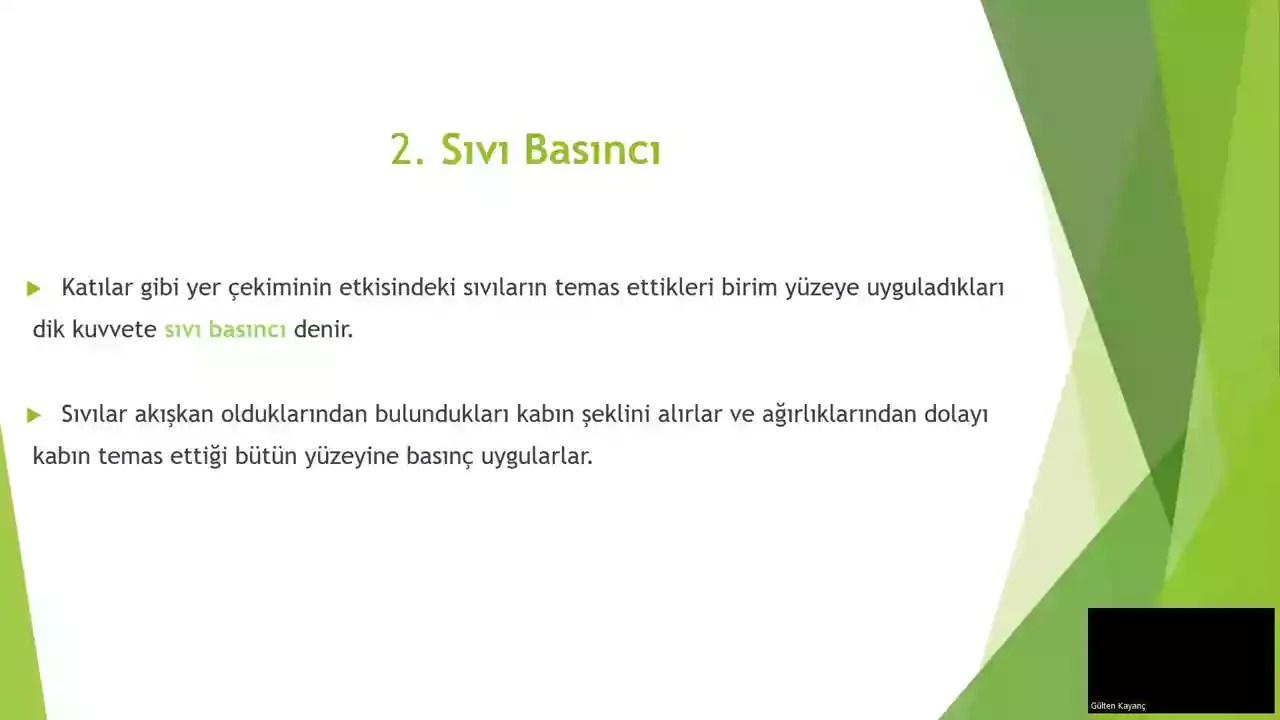 2. Sıvı Basıncı

Katılar gibi yer çekiminin etkisindeki sıvıların temas ettikleri birim yüzeye uyguladıkları dik kuvvete sıvı basıncı denir.

Sıvılar akışkan olduklarından bulundukları kabın şeklini alırlar ve ağırlıklarından dolayı kabın temas ettiği bütün yüzeyine basınç uygularlar.

Gülten Kayanç